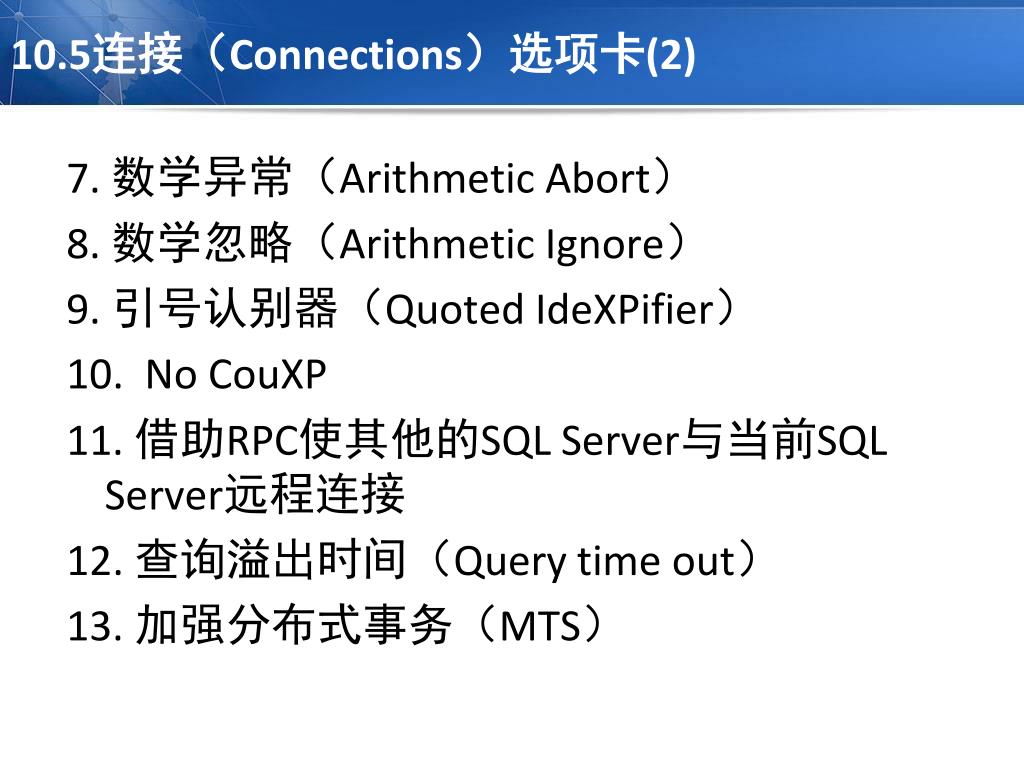 10.5连接（Connections）选项卡(2)

7. 数学异常（Arithmetic Abort）

8. 数学忽略（Arithmetic Ignore）

9. 引号认别器（Quoted IdeXPifier）

10. No CouXP

11. 借助RPC使其他的SQL Server与当前SQL Server远程连接

12. 查询溢出时间（Query time out）

13. 加强分布式事务（MTS）